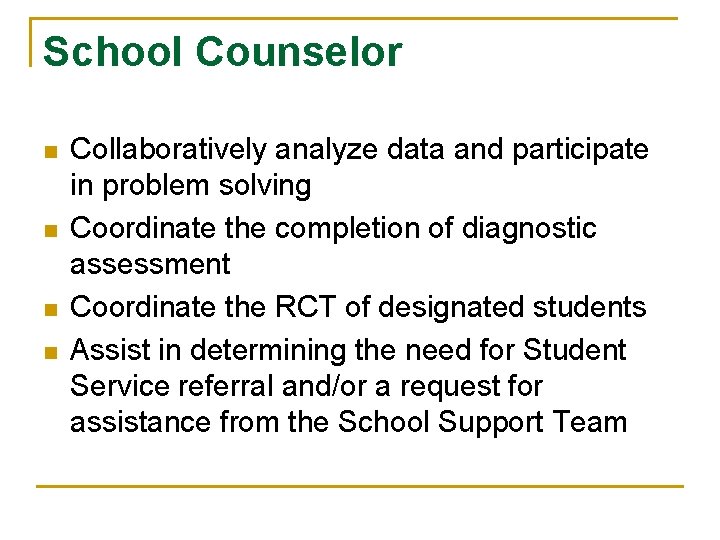 School Counselor

- Collaboratively analyze data and participate in problem solving
- Coordinate the completion of diagnostic assessment
- Coordinate the RCT of designated students
- Assist in determining the need for Student Service referral and/or a request for assistance from the School Support Team